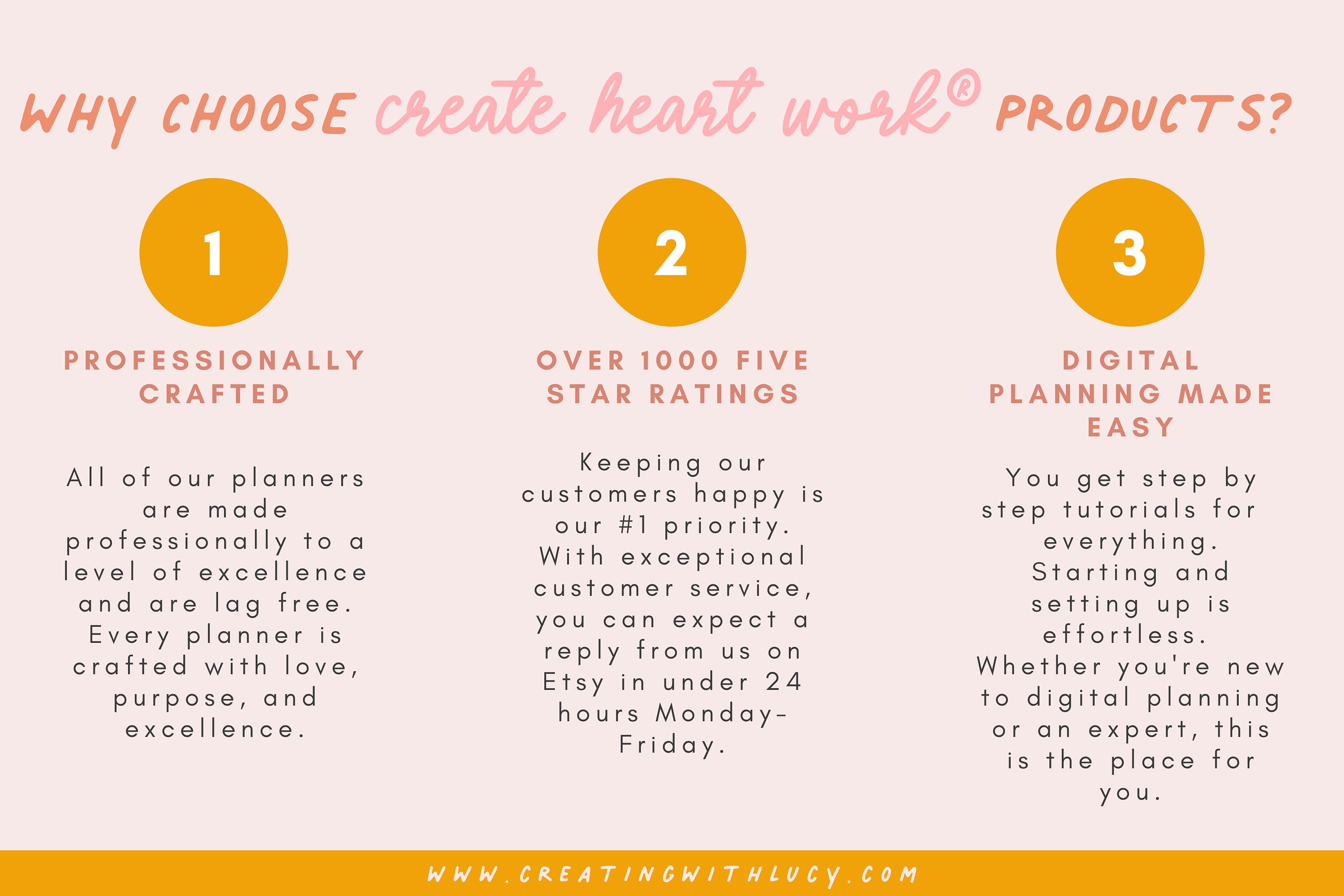 WHY CHOOSE create heart work® PRODUCTS?

1

PROFESSIONALLY CRAFTED

All of our planners are made professionally to a level of excellence and are lag free. Every planner is crafted with love, purpose, and excellence.

2

OVER 1000 FIVE STAR RATINGS

Keeping our customers happy is our #1 priority. With exceptional customer service, you can expect a reply from us on Etsy in under 24 hours Monday-Friday.

3

DIGITAL PLANNING MADE EASY

You get step by step tutorials for everything. Starting and setting up is effortless. Whether you're new to digital planning or an expert, this is the place for you.

WWW.CREATINGWITHLUCY.COM